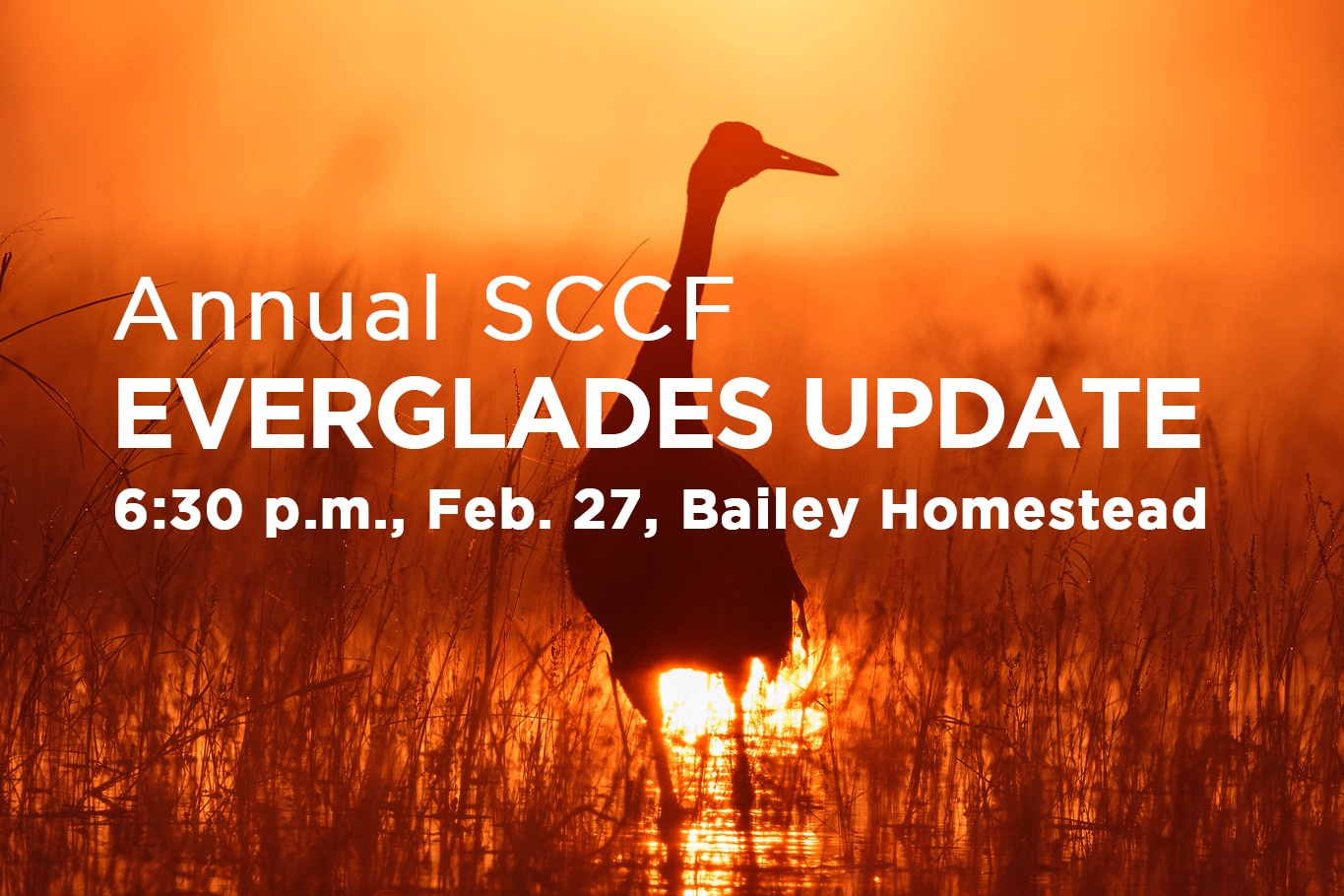 Annual SCCF
EVERGLADES UPDATE
6:30 p.m., Feb. 27, Bailey Homestead